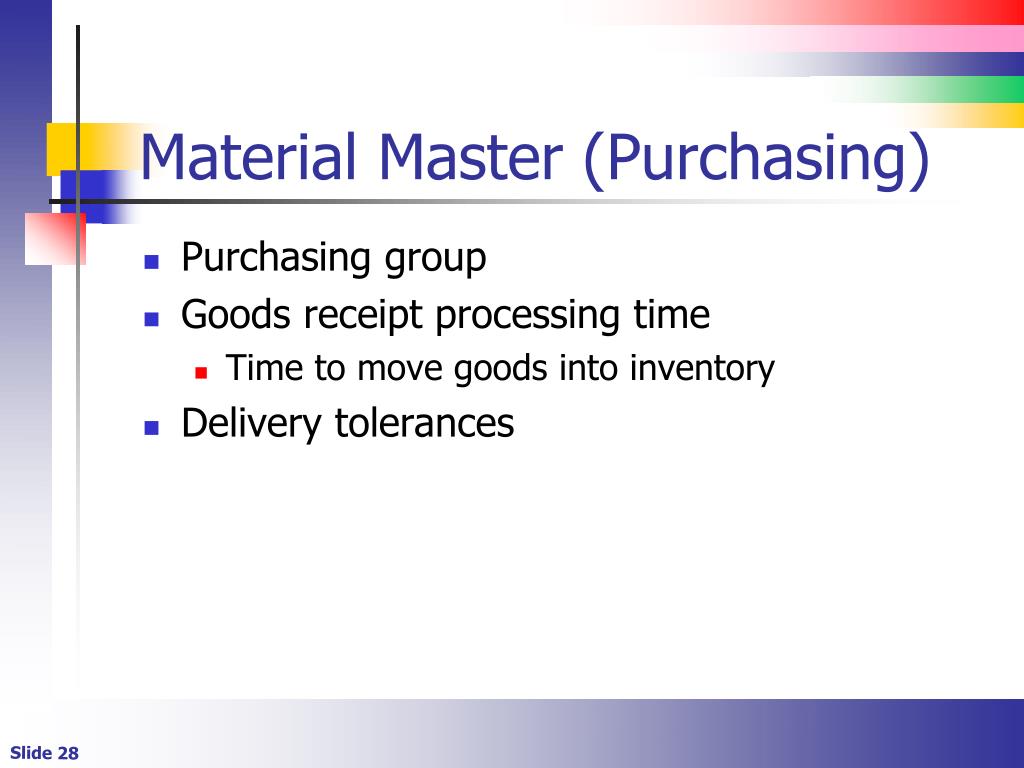 Material Master (Purchasing)

- Purchasing group
- Goods receipt processing time
  - Time to move goods into inventory
- Delivery tolerances

Slide 28